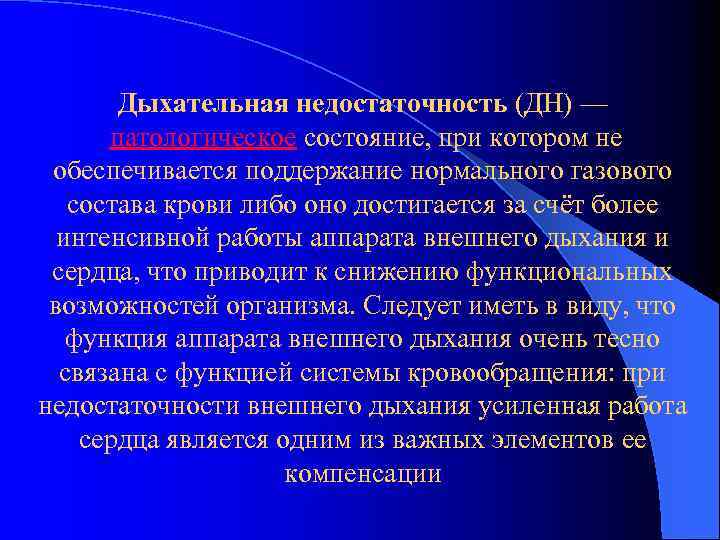 Дыхательная недостаточность (ДН) — патологическое состояние, при котором не обеспечивается поддержание нормального газового состава крови либо оно достигается за счёт более интенсивной работы аппарата внешнего дыхания и сердца, что приводит к снижению функциональных возможностей организма. Следует иметь в виду, что функция аппарата внешнего дыхания очень тесно связана с функцией системы кровообращения: при недостаточности внешнего дыхания усиленная работа сердца является одним из важных элементов ее компенсации